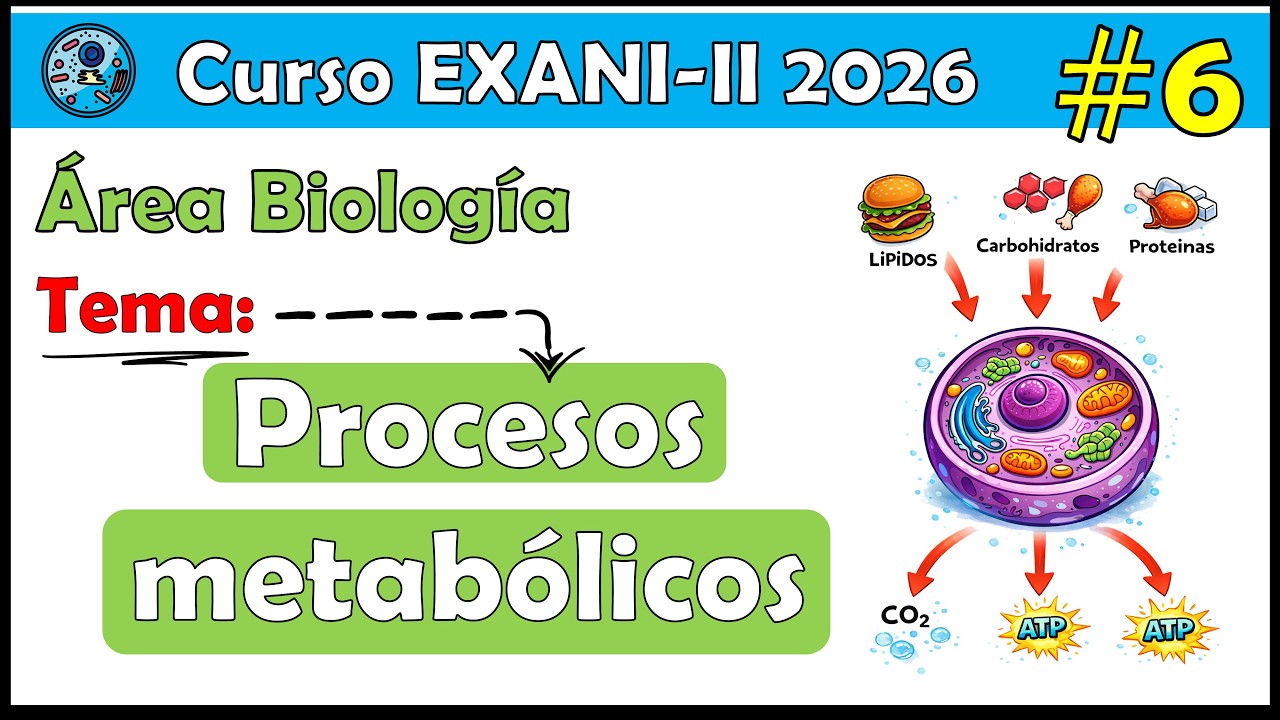 Curso EXANI-II 2026

#6

Área Biología

Tema:

Procesos metabólicos

LiPiDOS

Carbohidratos

Proteinas

$CO_2$

ATP

ATP